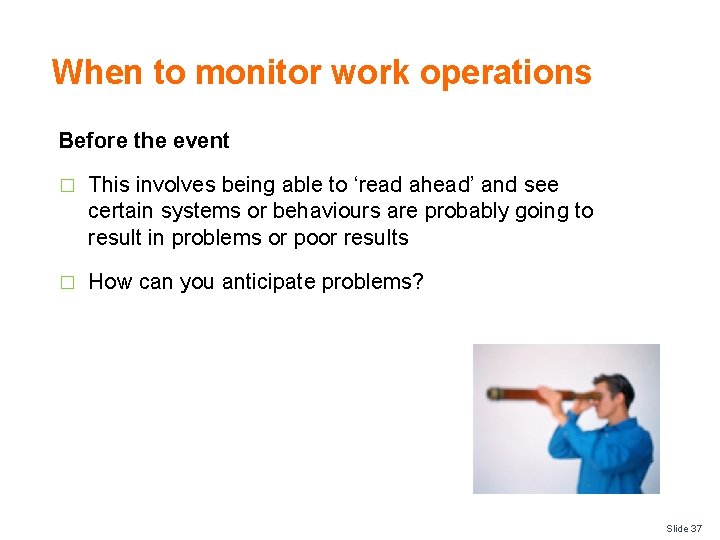 When to monitor work operations

Before the event

□ This involves being able to ‘read ahead’ and see certain systems or behaviours are probably going to result in problems or poor results

□ How can you anticipate problems?

Slide 37